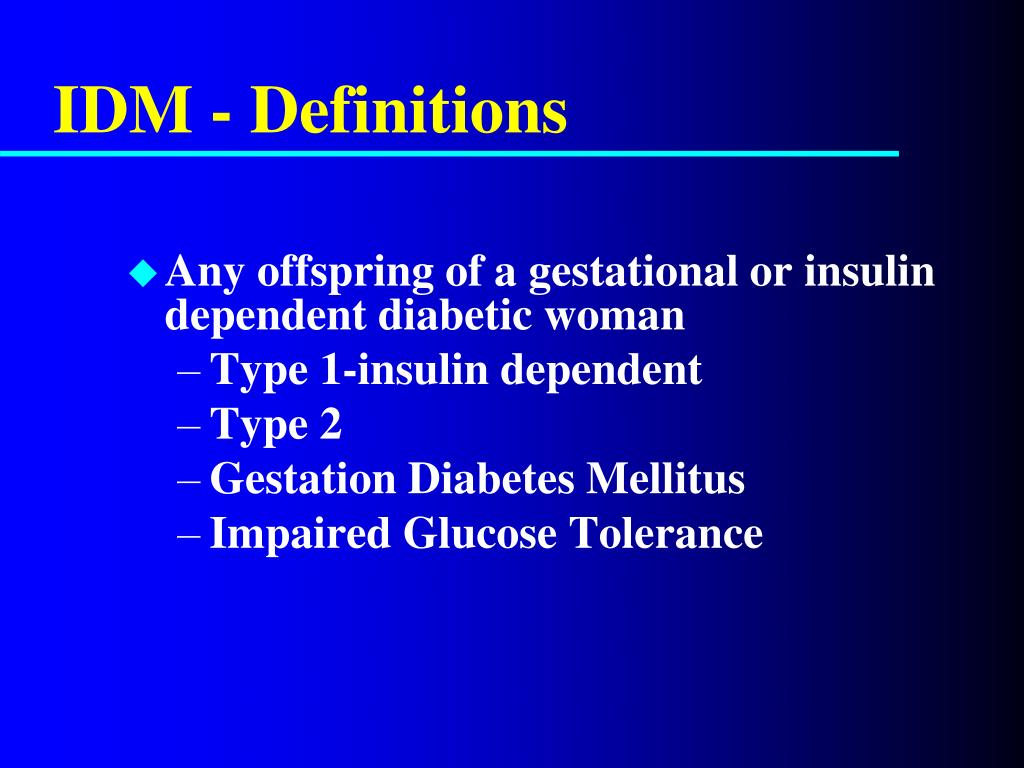 IDM - Definitions

◆ Any offspring of a gestational or insulin dependent diabetic woman
– Type 1-insulin dependent
– Type 2
– Gestation Diabetes Mellitus
– Impaired Glucose Tolerance